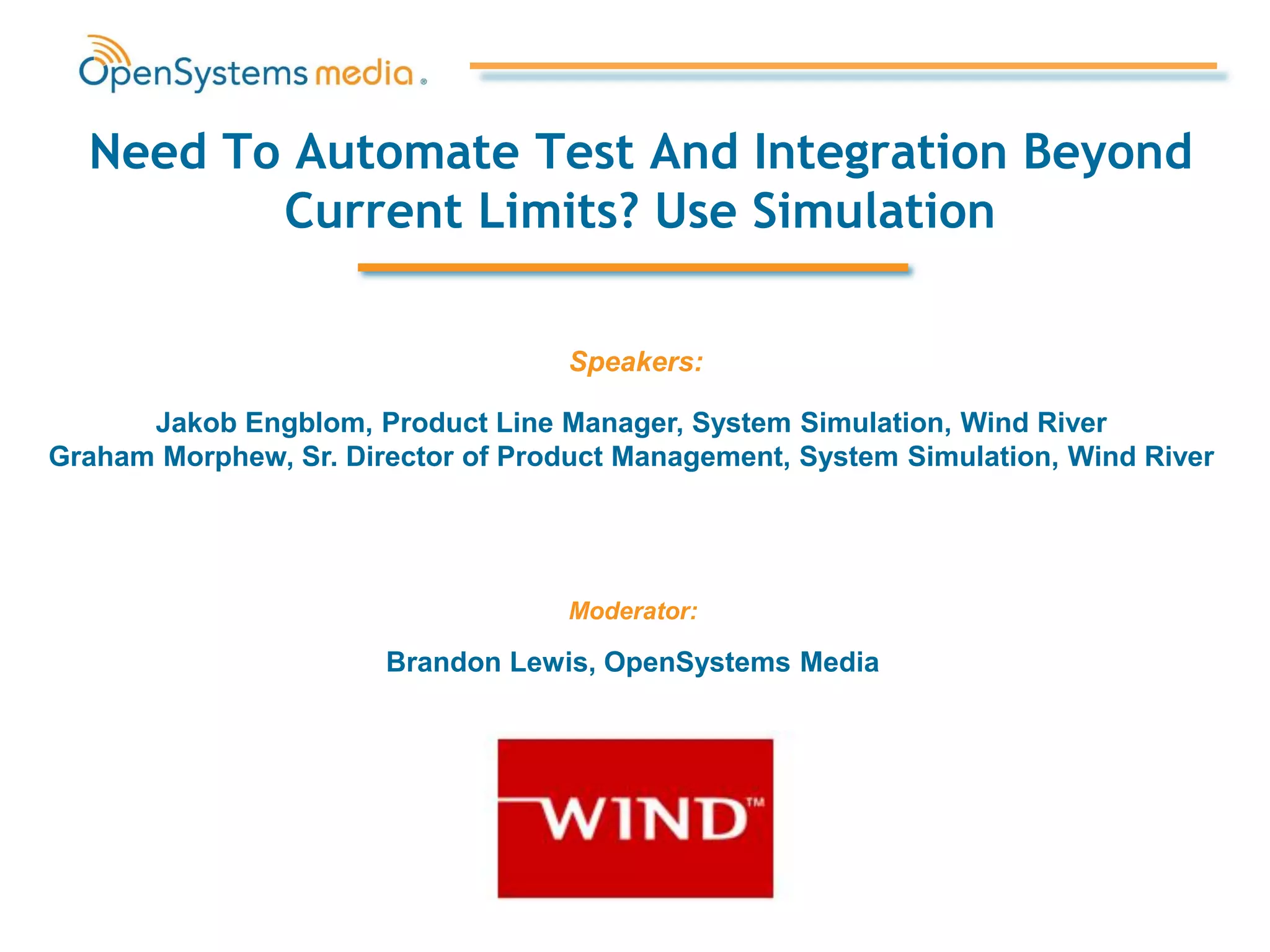 OpenSystems media®

Need To Automate Test And Integration Beyond Current Limits? Use Simulation

Speakers:

Jakob Engblom, Product Line Manager, System Simulation, Wind River
Graham Morphew, Sr. Director of Product Management, System Simulation, Wind River

Moderator:

Brandon Lewis, OpenSystems Media

WIND™